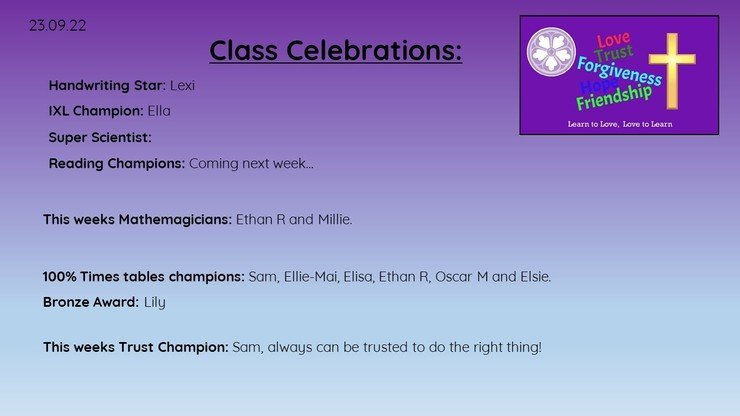 23.09.22

Class Celebrations:

Love
Trust
Forgiveness
Hope
Friendship
Learn to Love, Love to Learn

Handwriting Star: Lexi

IXL Champion: Ella

Super Scientist:

Reading Champions: Coming next week...

This weeks Mathemagicians: Ethan R and Millie.

100% Times tables champions: Sam, Ellie-Mai, Elisa, Ethan R, Oscar M and Elsie.

Bronze Award: Lily

This weeks Trust Champion: Sam, always can be trusted to do the right thing!